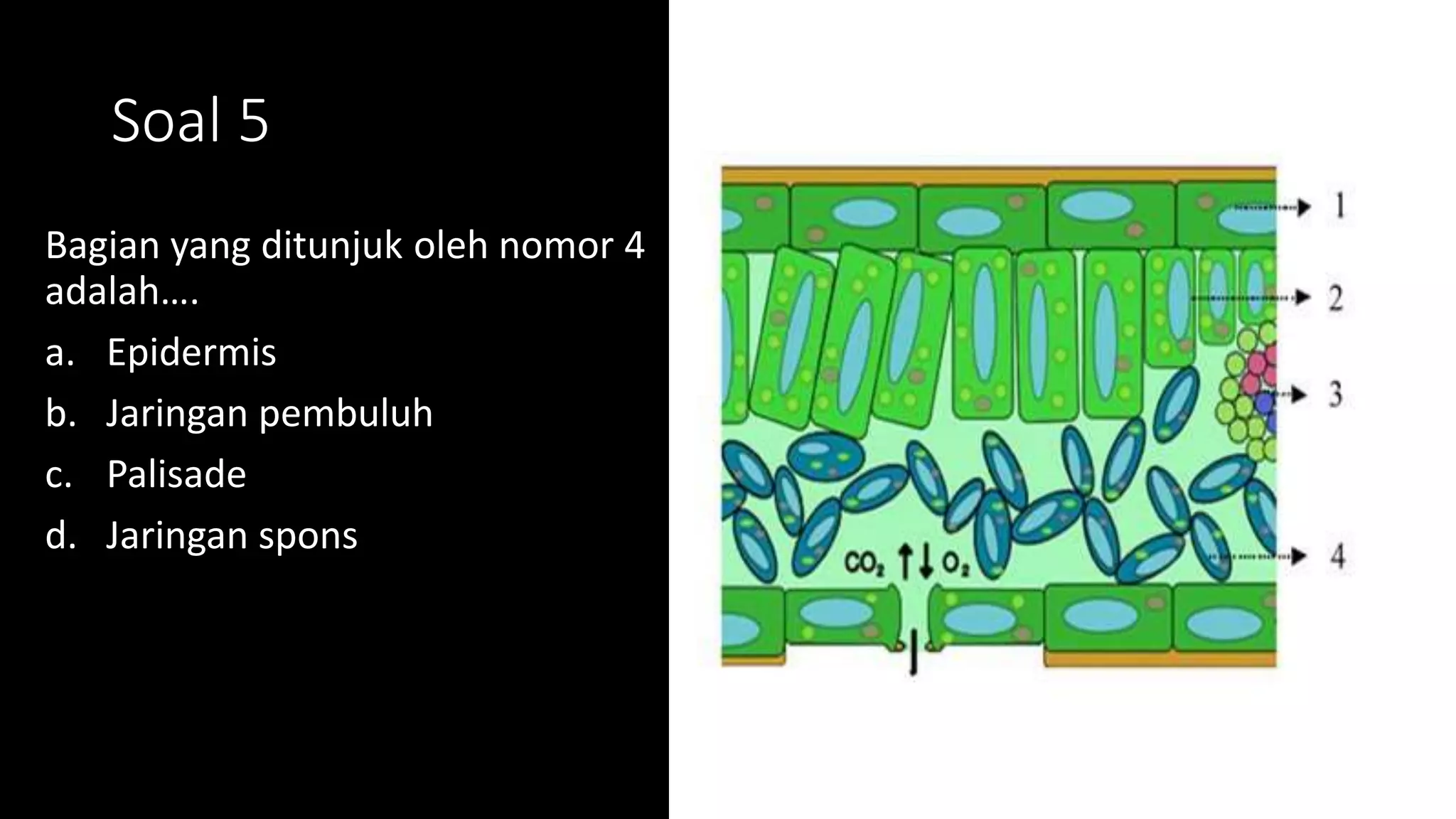 Soal 5

Bagian yang ditunjuk oleh nomor 4 adalah....

a. Epidermis

b. Jaringan pembuluh

c. Palisade

d. Jaringan spons

1

2

3

4

$CO_2$ ↑↓ $O_2$